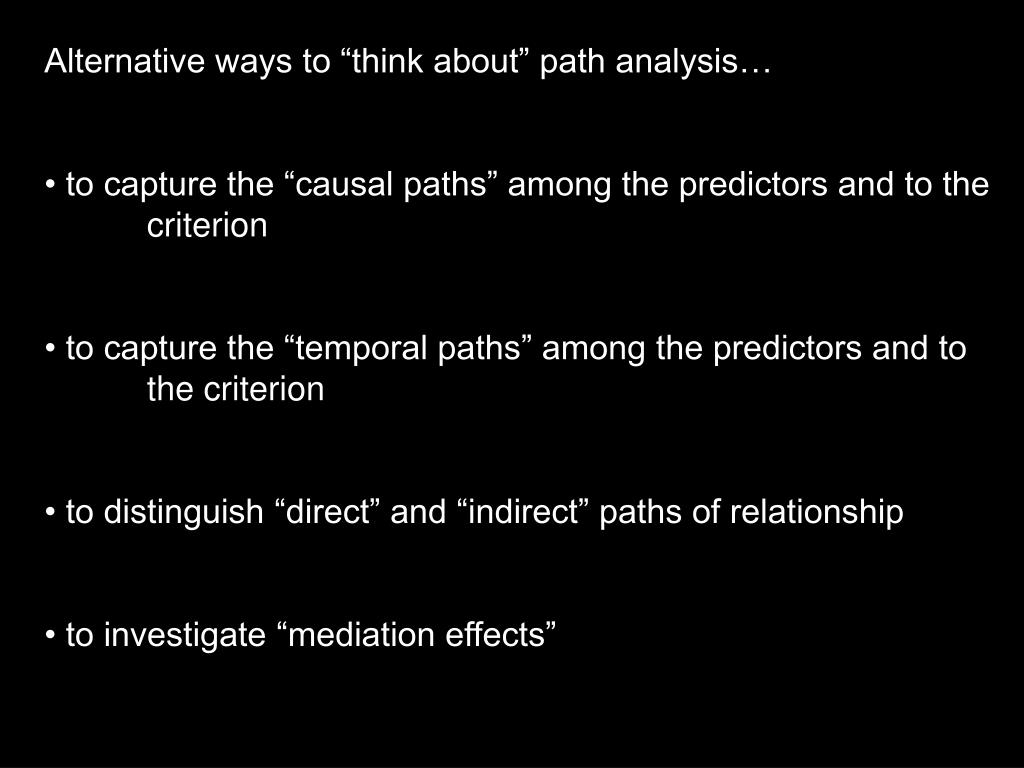 Alternative ways to “think about” path analysis…

• to capture the “causal paths” among the predictors and to the criterion

• to capture the “temporal paths” among the predictors and to the criterion

• to distinguish “direct” and “indirect” paths of relationship

• to investigate “mediation effects”